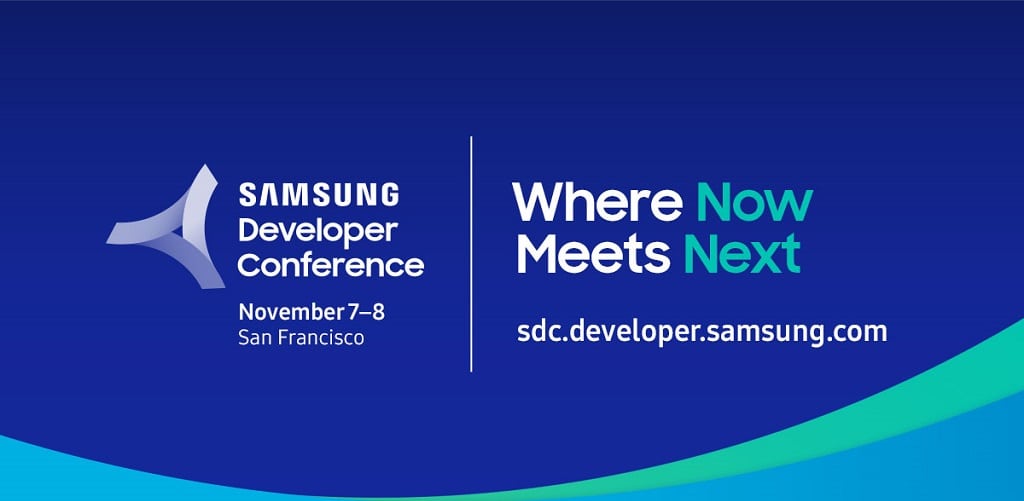 SAMSUNG
Developer
Conference

November 7–8
San Francisco

Where Now
Meets Next

sdc.developer.samsung.com